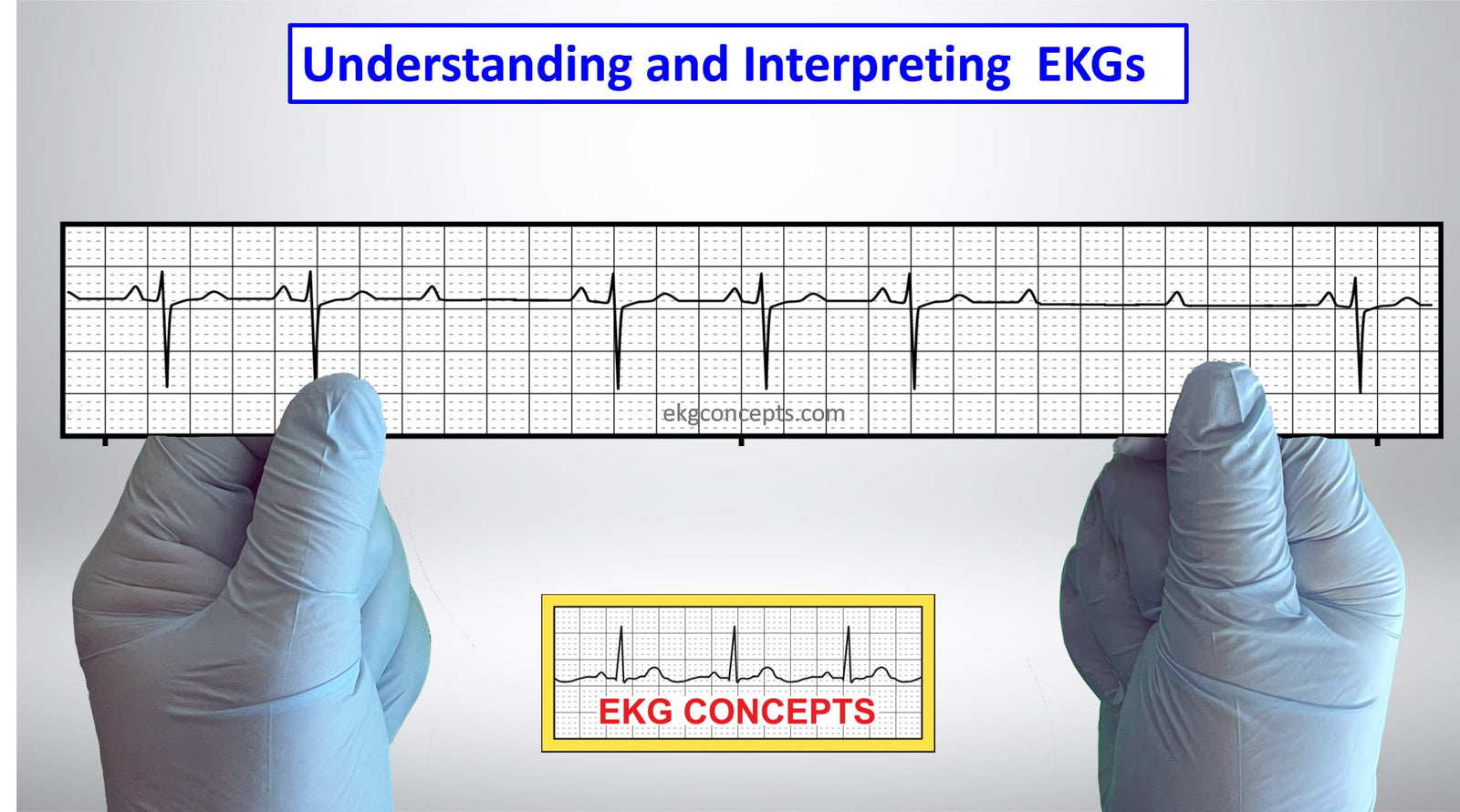 Understanding and Interpreting EKGs

ekgconcepts.com

EKG CONCEPTS